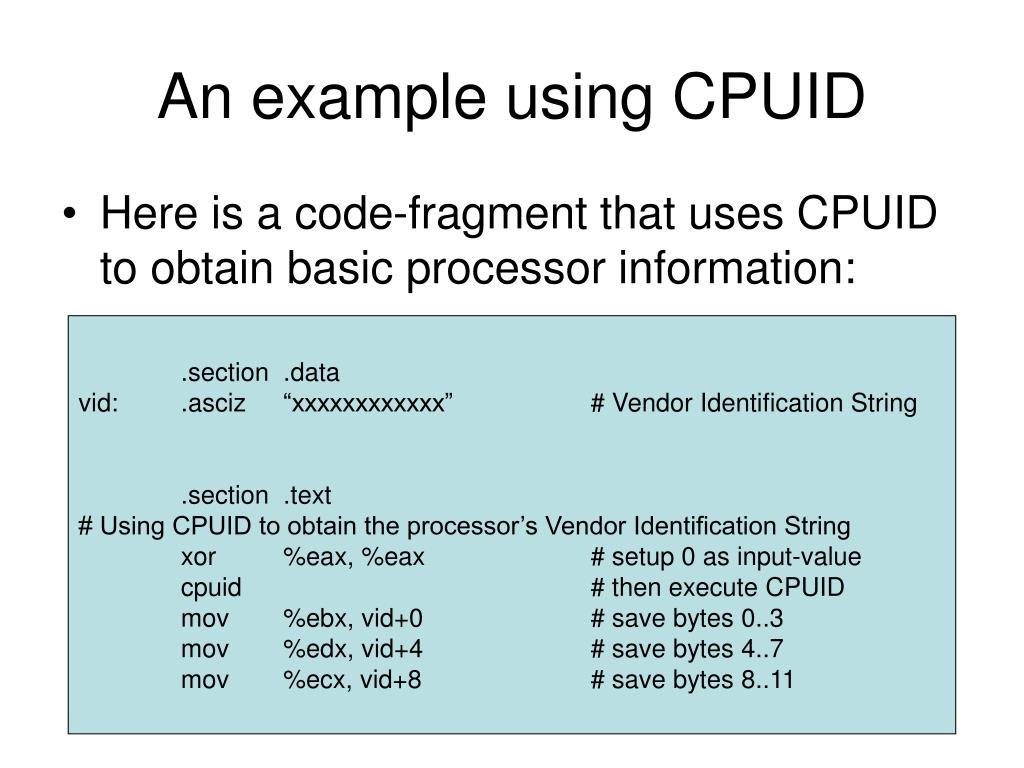 An example using CPUID

• Here is a code-fragment that uses CPUID to obtain basic processor information:

.section .data
vid: .asciz “xxxxxxxxxxxx” # Vendor Identification String

.section .text
# Using CPUID to obtain the processor’s Vendor Identification String
xor %eax, %eax # setup 0 as input-value
cpuid # then execute CPUID
mov %ebx, vid+0 # save bytes 0..3
mov %edx, vid+4 # save bytes 4..7
mov %ecx, vid+8 # save bytes 8..11